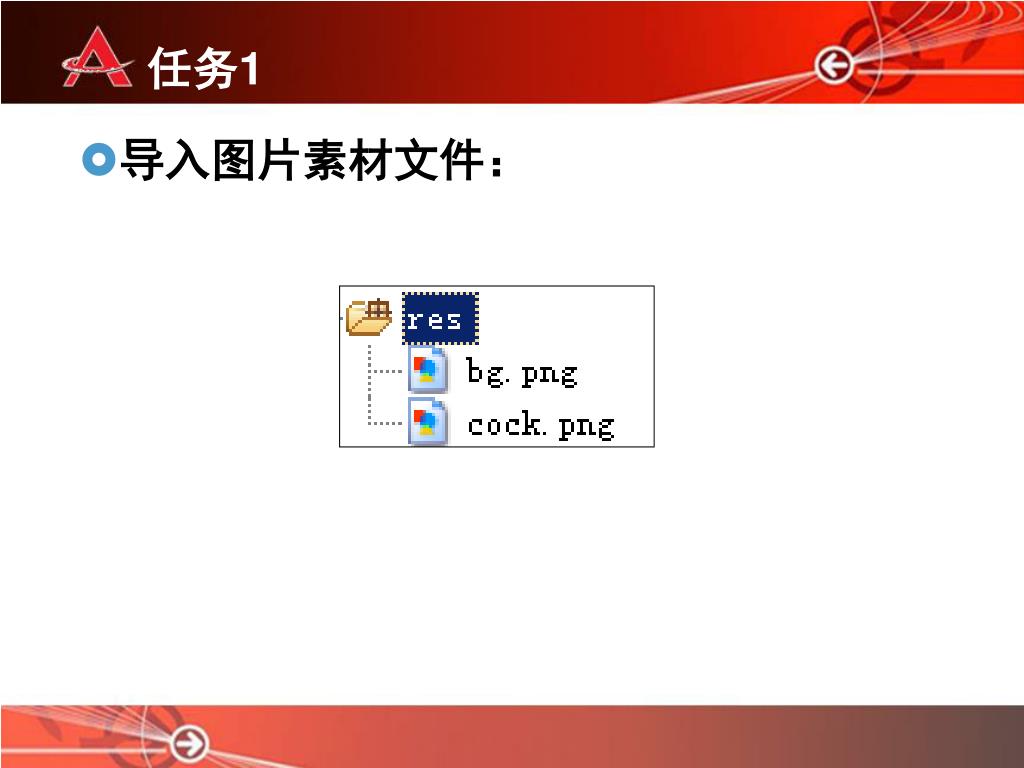 任务1

导入图片素材文件：

res
bg.png
cock.png